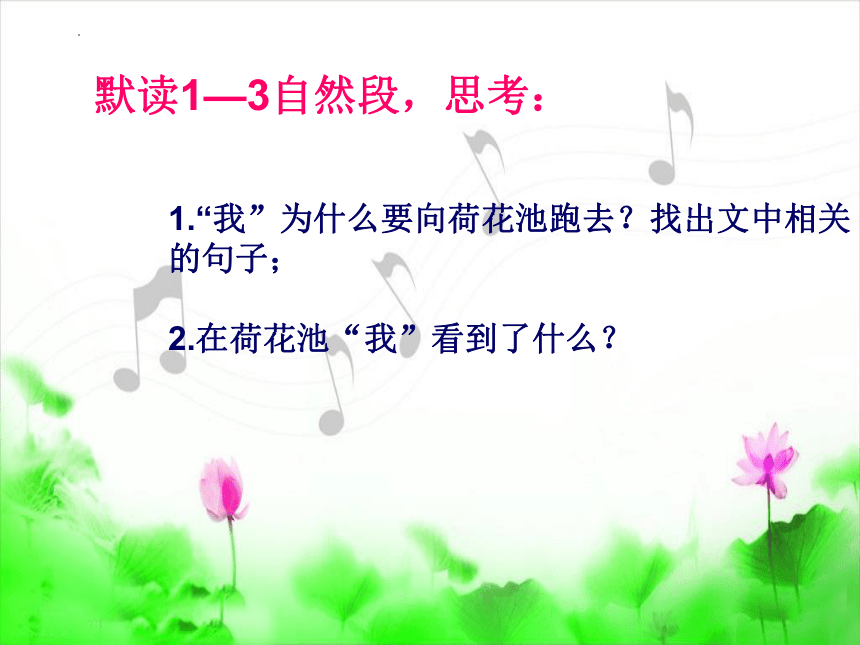 默读1—3自然段，思考：

1.“我”为什么要向荷花池跑去？找出文中相关的句子；

2.在荷花池“我”看到了什么？